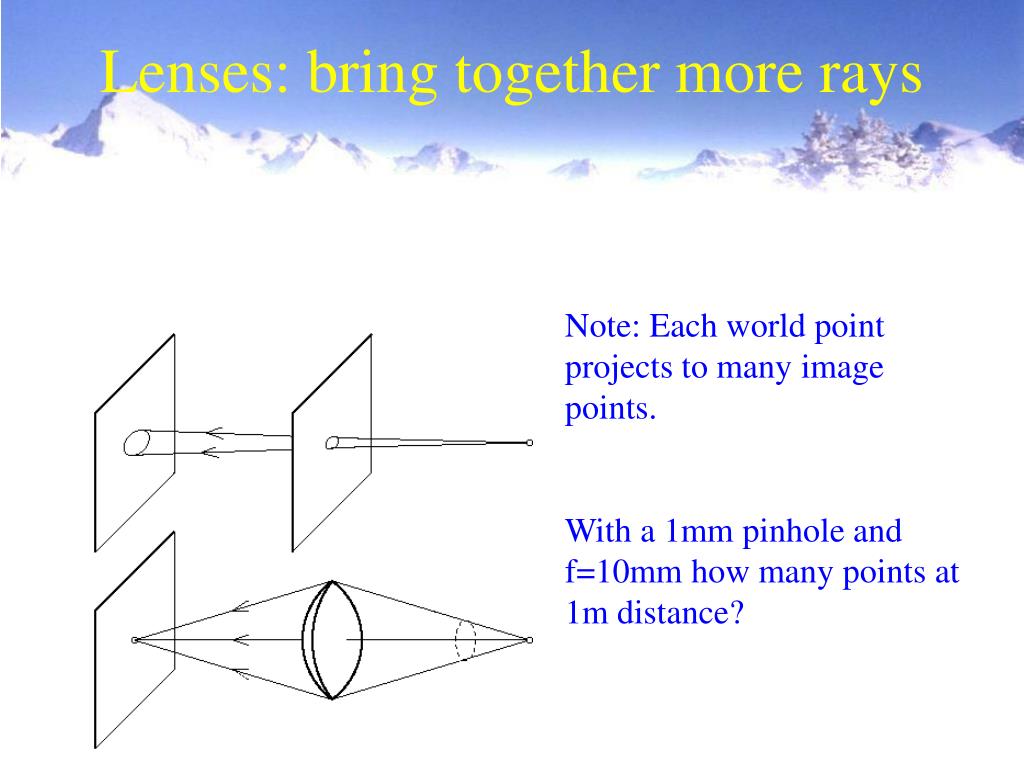 Lenses: bring together more rays

Note: Each world point projects to many image points.

With a 1mm pinhole and f=10mm how many points at 1m distance?